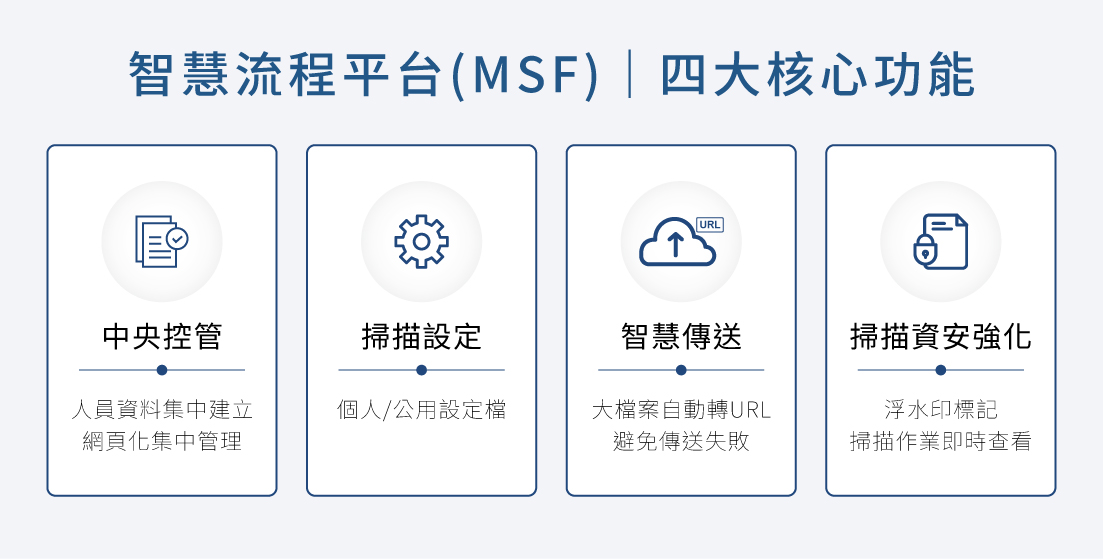 智慧流程平台(MSF)｜四大核心功能

中央控管

人員資料集中建立
網頁化集中管理

掃描設定

個人/公用設定檔

URL

智慧傳送

大檔案自動轉URL
避免傳送失敗

掃描資安強化

浮水印標記
掃描作業即時查看